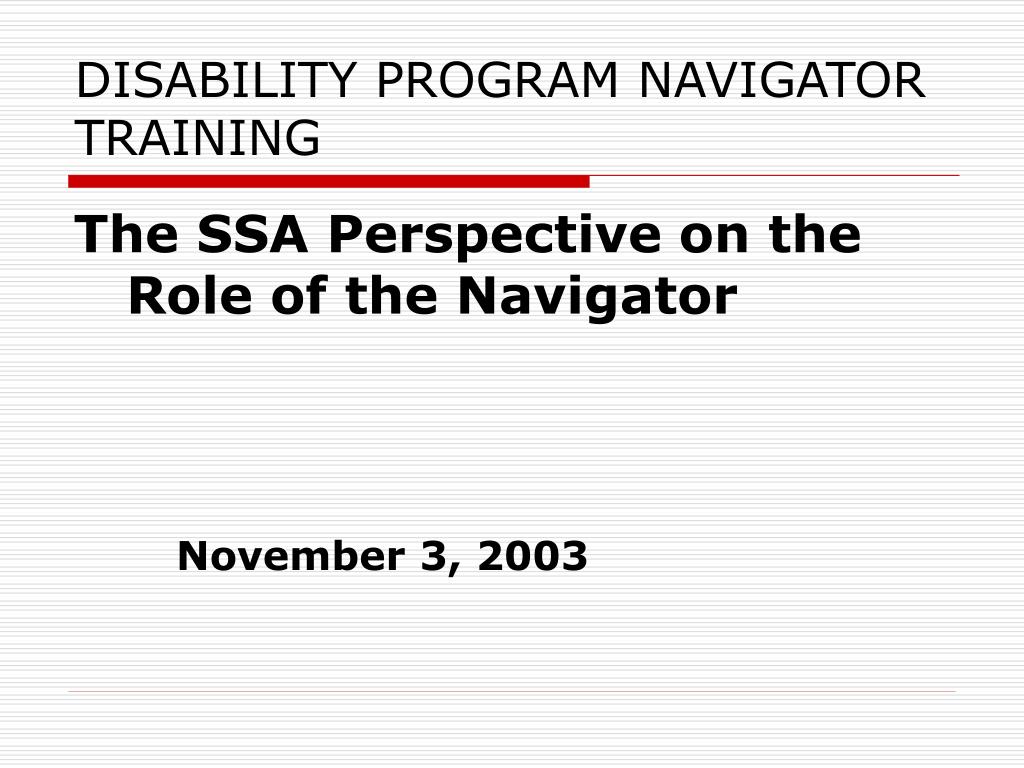 DISABILITY PROGRAM NAVIGATOR TRAINING

The SSA Perspective on the Role of the Navigator

November 3, 2003